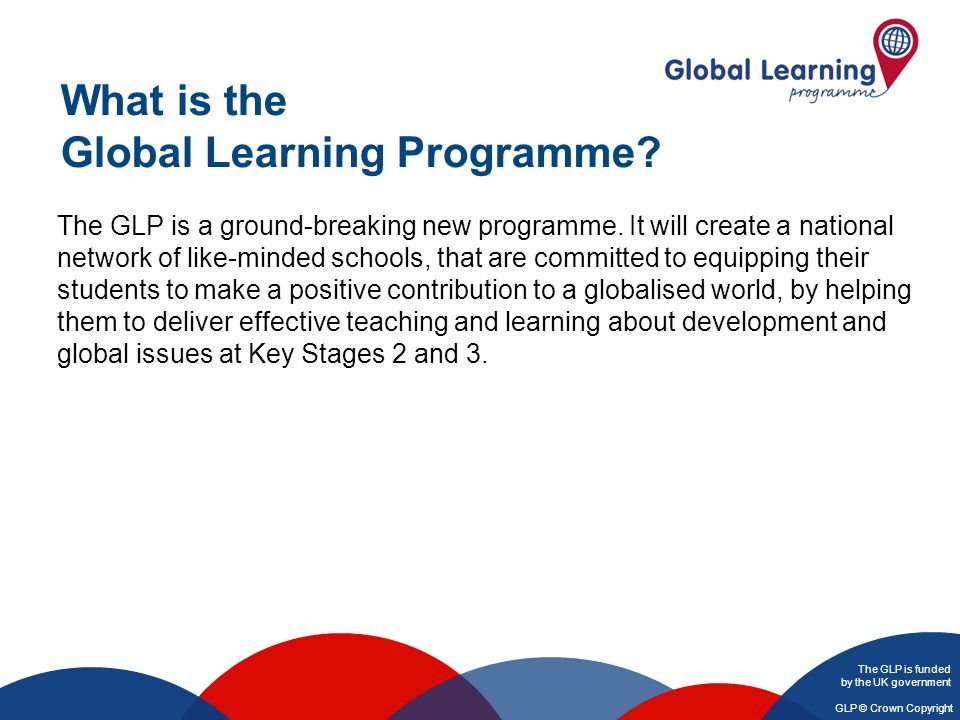 Global Learning programme

What is the Global Learning Programme?

The GLP is a ground-breaking new programme. It will create a national network of like-minded schools, that are committed to equipping their students to make a positive contribution to a globalised world, by helping them to deliver effective teaching and learning about development and global issues at Key Stages 2 and 3.

The GLP is funded by the UK government

GLP © Crown Copyright